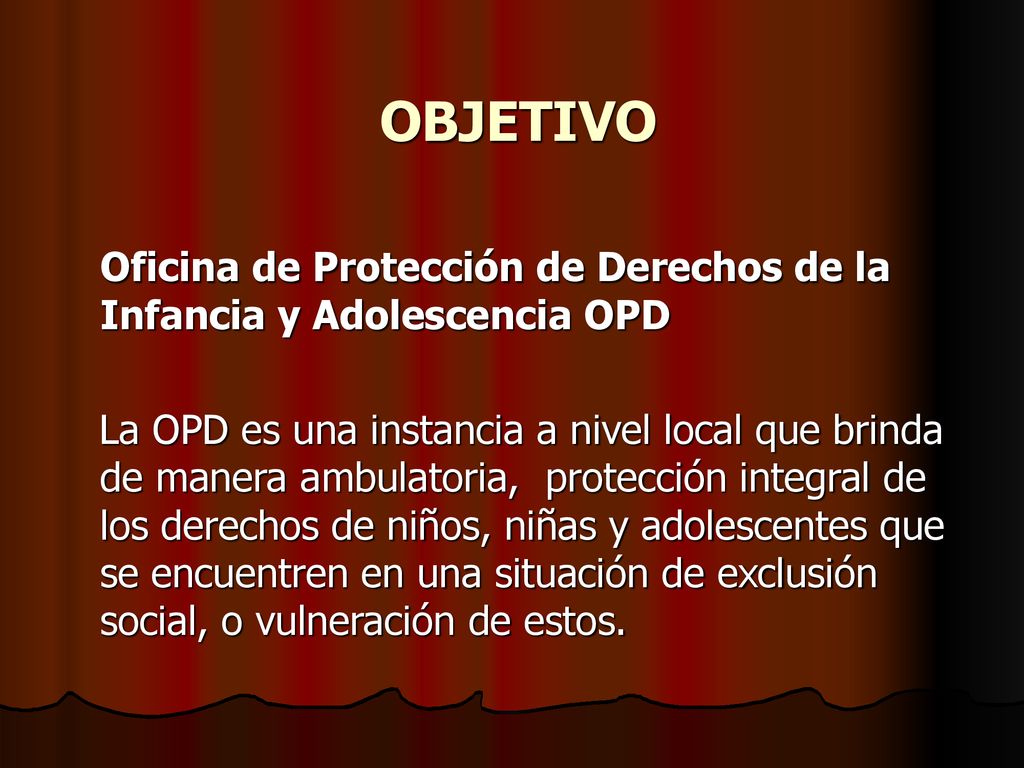 OBJETIVO

Oficina de Protección de Derechos de la Infancia y Adolescencia OPD

La OPD es una instancia a nivel local que brinda de manera ambulatoria,  protección integral de los derechos de niños, niñas y adolescentes que se encuentren en una situación de exclusión social, o vulneración de estos.